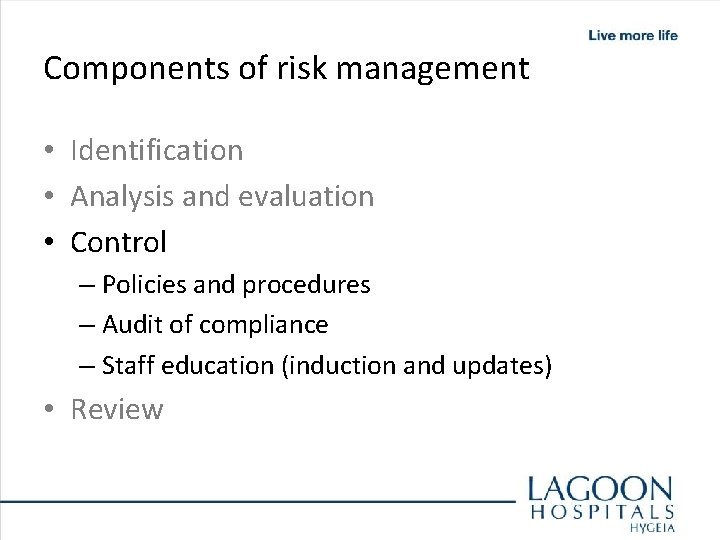 Live more life

Components of risk management

• Identification
• Analysis and evaluation
• Control
– Policies and procedures
– Audit of compliance
– Staff education (induction and updates)
• Review

LAGOON
HOSPITALS
HYGEIA